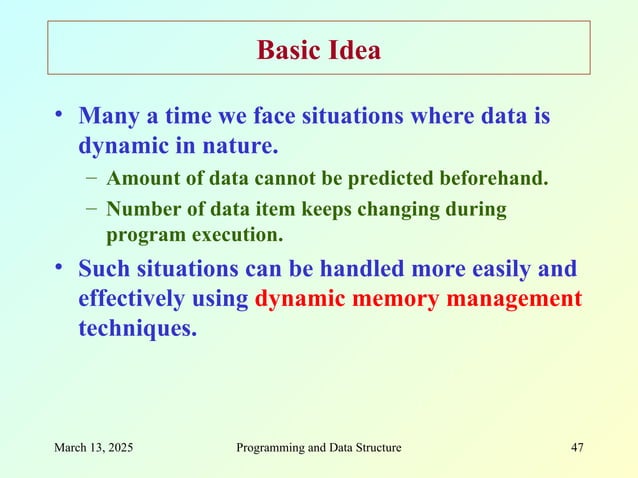 Basic Idea

• Many a time we face situations where data is dynamic in nature.
  – Amount of data cannot be predicted beforehand.
  – Number of data item keeps changing during program execution.

• Such situations can be handled more easily and effectively using dynamic memory management techniques.

March 13, 2025 Programming and Data Structure 47